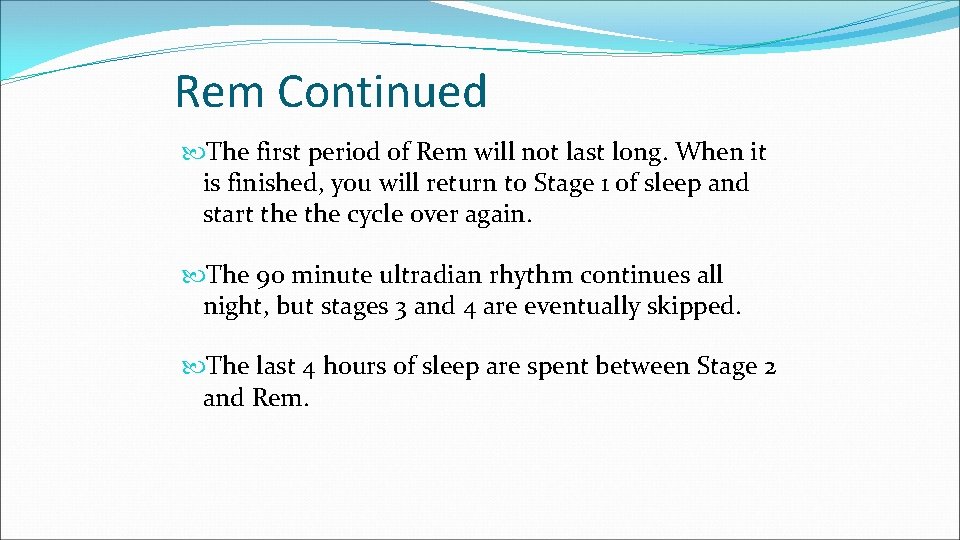 Rem Continued

The first period of Rem will not last long. When it is finished, you will return to Stage 1 of sleep and start the the cycle over again.

The 90 minute ultradian rhythm continues all night, but stages 3 and 4 are eventually skipped.

The last 4 hours of sleep are spent between Stage 2 and Rem.